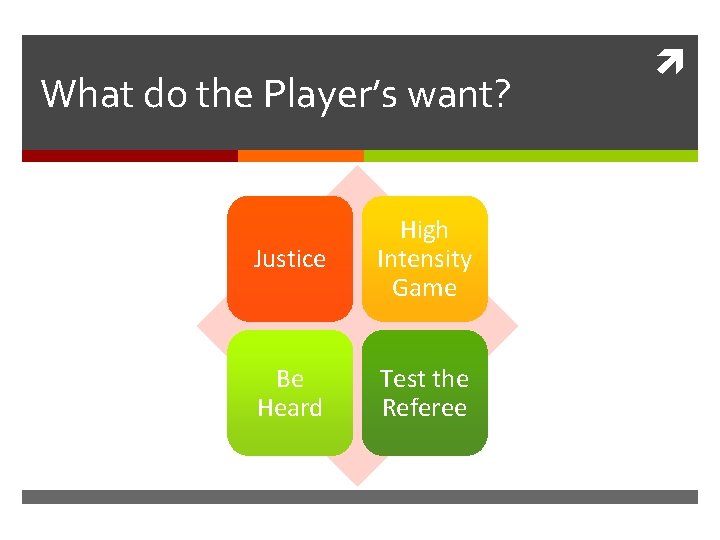 What do the Player's want?

Justice

High Intensity Game

Be Heard

Test the Referee